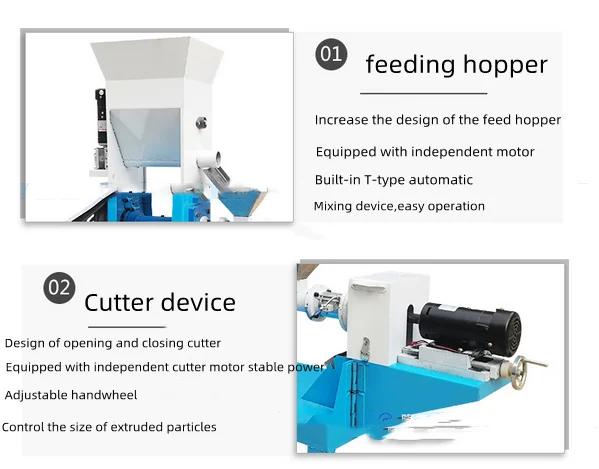 01 feeding hopper

Increase the design of the feed hopper

Equipped with independent motor

Built-in T-type automatic

Mixing device,easy operation

02 Cutter device

Design of opening and closing cutter

Equipped with independent cutter motor stable power

Adjustable handwheel

Control the size of extruded particles